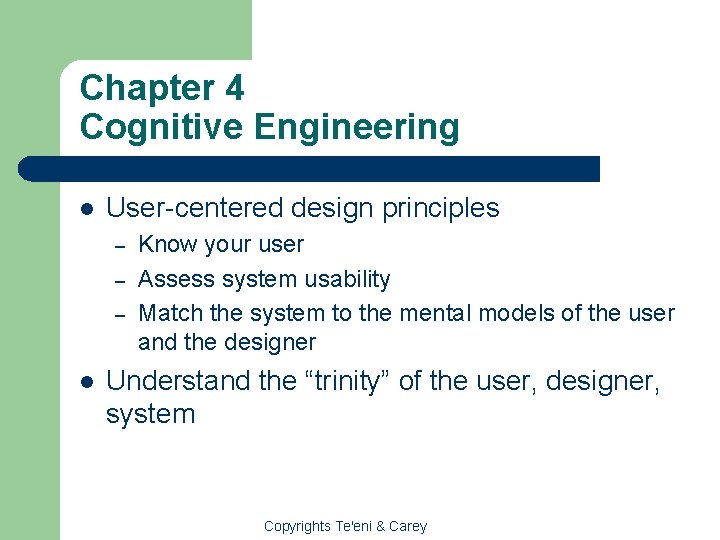 Chapter 4
Cognitive Engineering

- User-centered design principles
  – Know your user
  – Assess system usability
  – Match the system to the mental models of the user and the designer
- Understand the “trinity” of the user, designer, system

Copyrights Te'eni & Carey